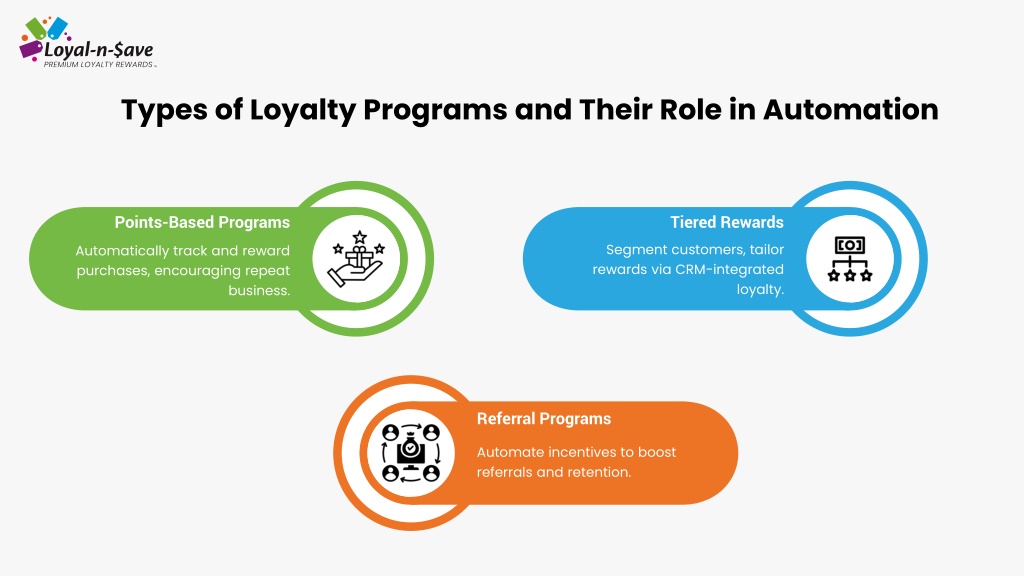 Loyal-n-$ave
PREMIUM LOYALTY REWARDS

Types of Loyalty Programs and Their Role in Automation

Points-Based Programs

Automatically track and reward purchases, encouraging repeat business.

Tiered Rewards

Segment customers, tailor rewards via CRM-integrated loyalty.

Referral Programs

Automate incentives to boost referrals and retention.